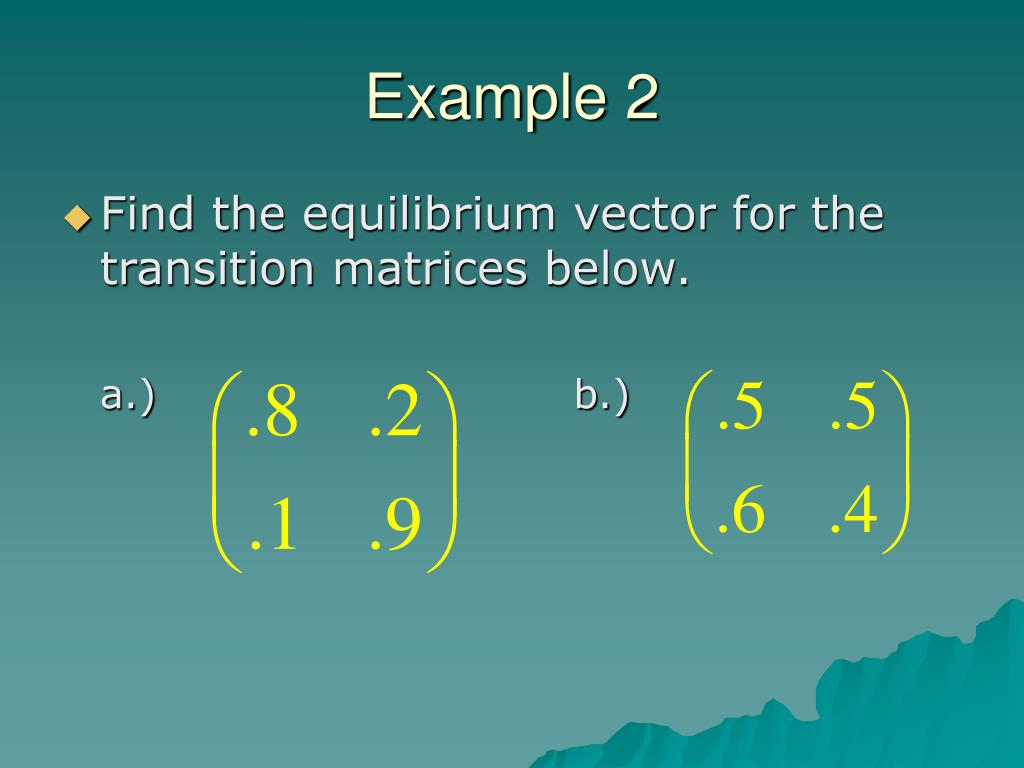 Example 2

Find the equilibrium vector for the transition matrices below.

a.) $\begin{pmatrix} .8 & .2 \\ .1 & .9 \end{pmatrix}$

b.) $\begin{pmatrix} .5 & .5 \\ .6 & .4 \end{pmatrix}$